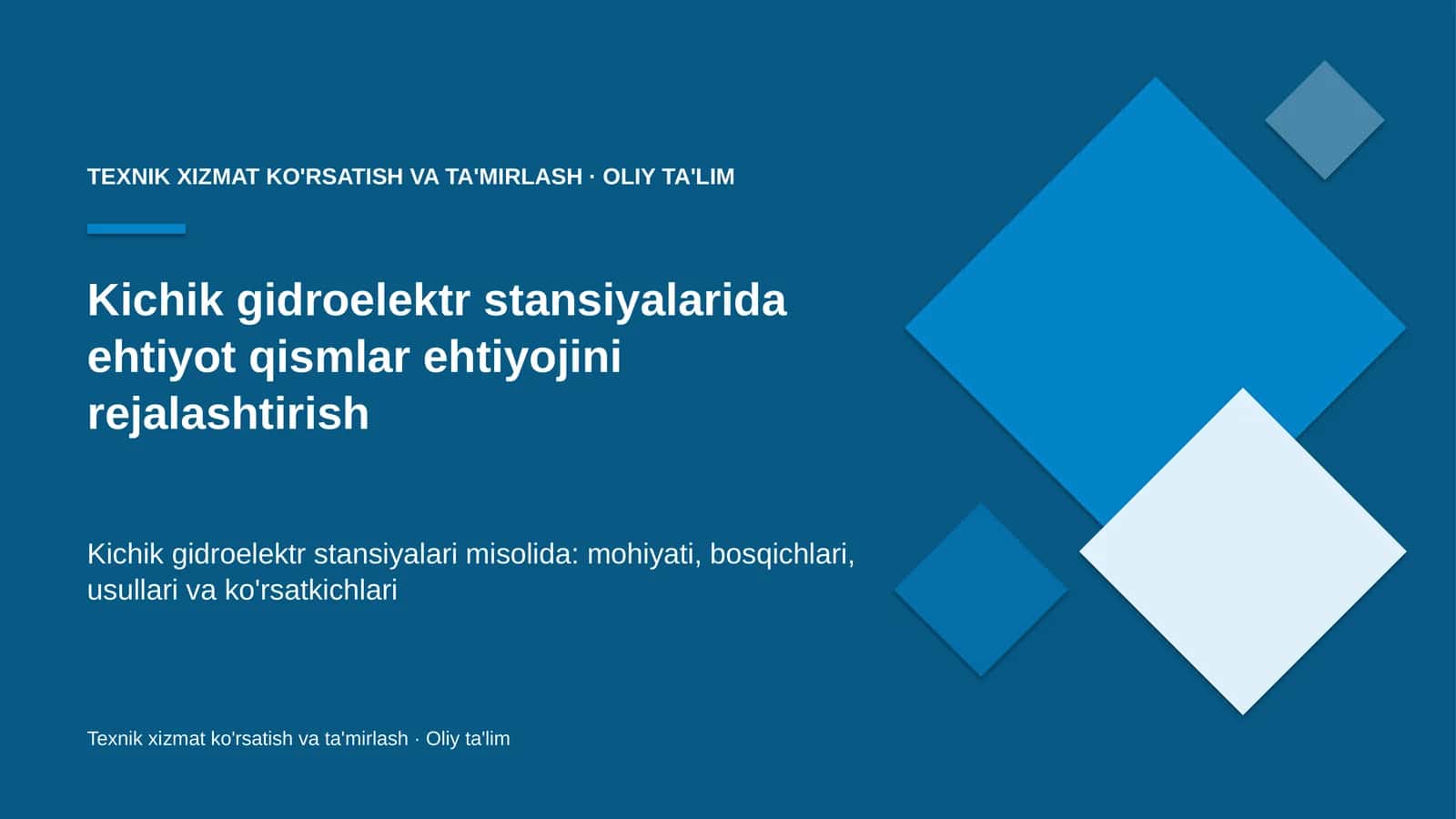 TEXNIK XIZMAT KO'RSATISH VA TA'MIRLASH · OLIY TA'LIM

Kichik gidroelektr stansiyalarida ehtiyot qismlar ehtiyojini rejalashtirish

Kichik gidroelektr stansiyalari misolida: mohiyati, bosqichlari, usullari va ko'rsatkichlari

Texnik xizmat ko'rsatish va ta'mirlash · Oliy ta'lim